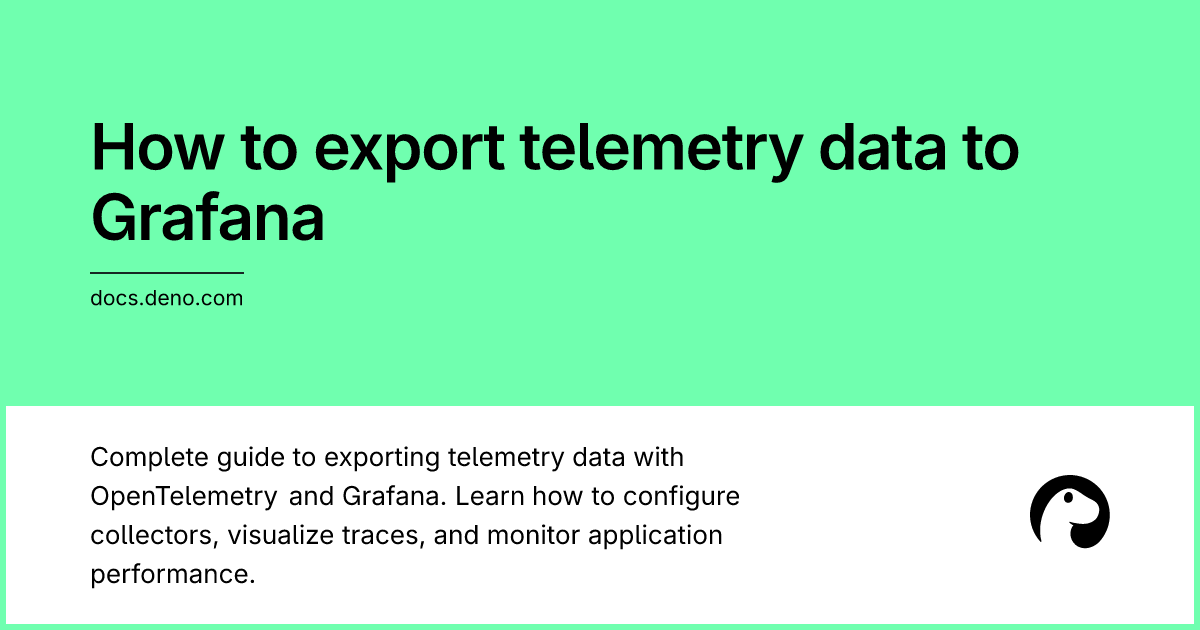 How to export telemetry data to Grafana

docs.deno.com

Complete guide to exporting telemetry data with OpenTelemetry and Grafana. Learn how to configure collectors, visualize traces, and monitor application performance.